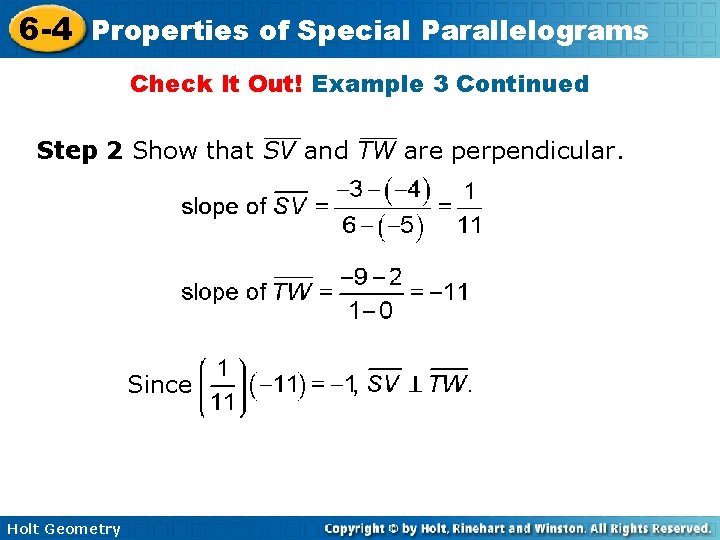 6-4 Properties of Special Parallelograms

Check It Out! Example 3 Continued

Step 2 Show that $\overline{SV}$ and $\overline{TW}$ are perpendicular.

slope of $\overline{SV} = \frac{-3-(-4)}{6-(-5)} = \frac{1}{11}$

slope of $\overline{TW} = \frac{-9-2}{1-0} = -11$

Since $\left(\frac{1}{11}\right)(-11) = -1$, $\overline{SV} \perp \overline{TW}$.

Holt Geometry

Copyright © by Holt, Rinehart and Winston. All Rights Reserved.